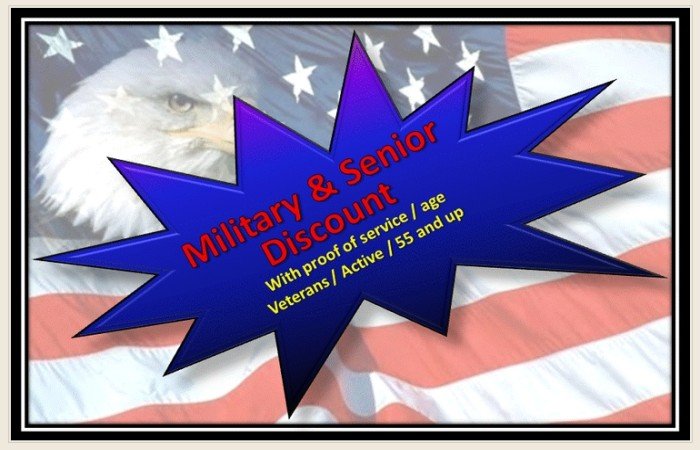 Military & Senior Discount

With proof of service / age
Veterans / Active / 55 and up